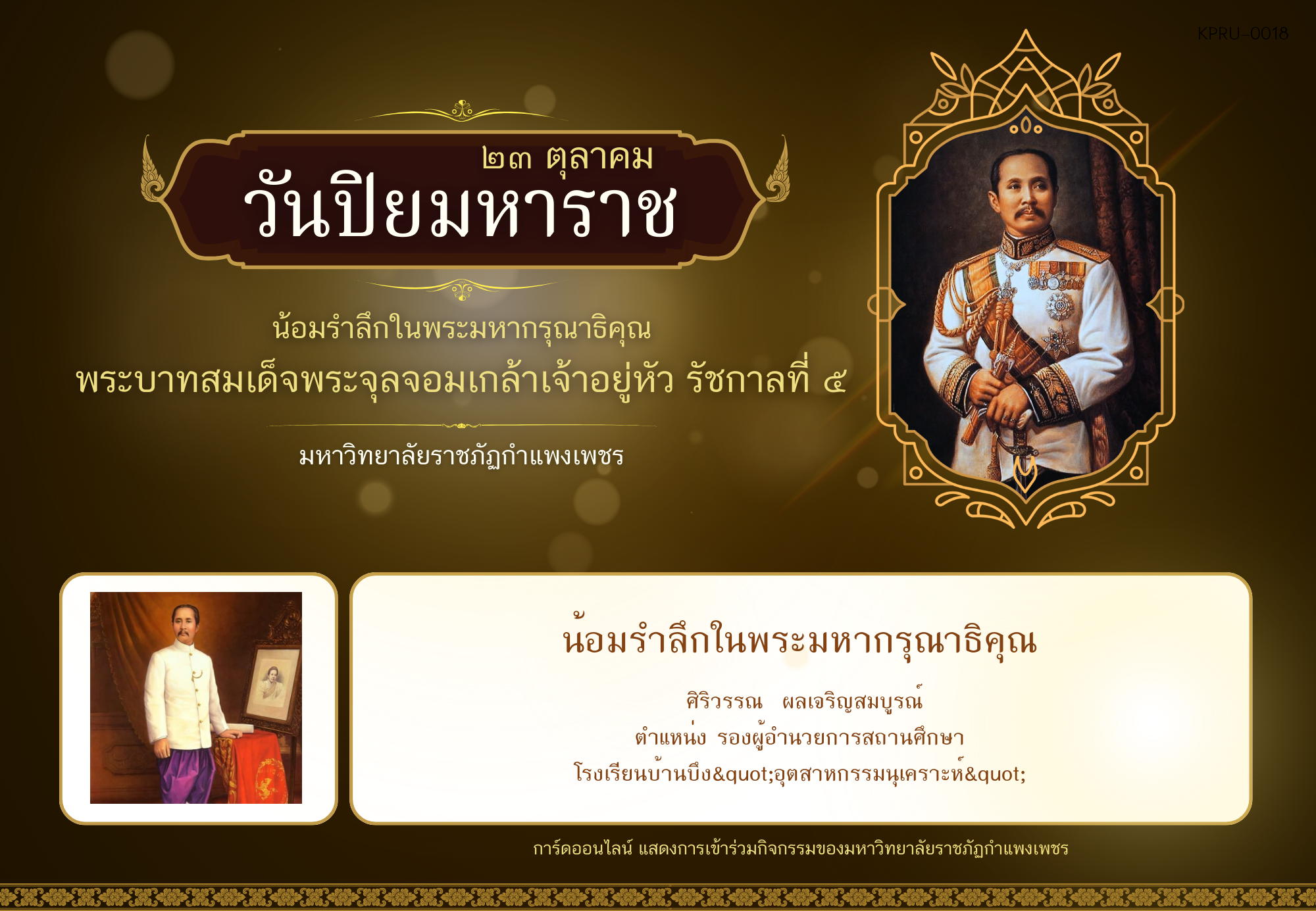 KPRU-0018

๒๓ ตุลาคม
วันปิยมหาราช

น้อมรำลึกในพระมหากรุณาธิคุณ
พระบาทสมเด็จพระจุลจอมเกล้าเจ้าอยู่หัว รัชกาลที่ ๕

มหาวิทยาลัยราชภัฏกำแพงเพชร

น้อมรำลึกในพระมหากรุณาธิคุณ

ศิริวรรณ ผลเจริญสมบูรณ์
ตำแหน่ง รองผู้อำนวยการสถานศึกษา
โรงเรียนบ้านบึง&quot;อุตสาหกรรมนุเคราะห์&quot;

การ์ดออนไลน์ แสดงการเข้าร่วมกิจกรรมของมหาวิทยาลัยราชภัฏกำแพงเพชร